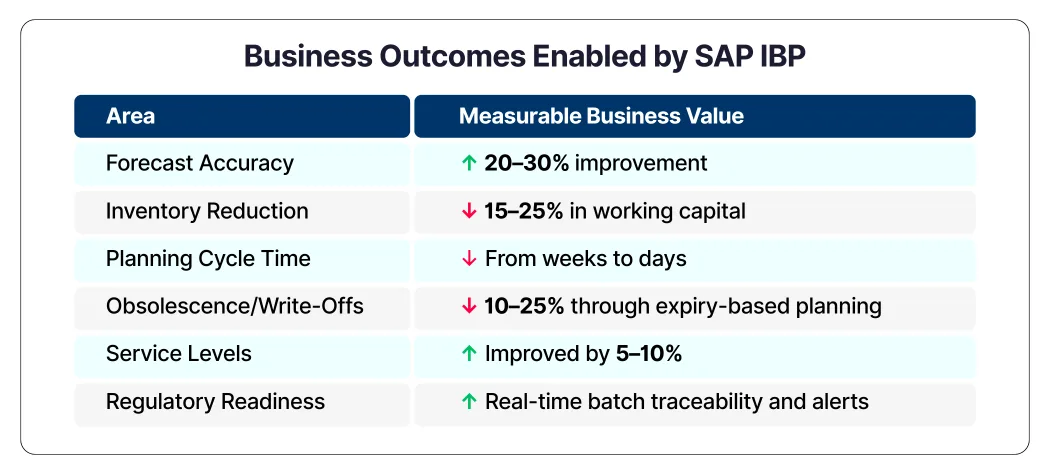 Business Outcomes Enabled by SAP IBP

| Area | Measurable Business Value |
|---|---|
| Forecast Accuracy | ↑ 20–30% improvement |
| Inventory Reduction | ↓ 15–25% in working capital |
| Planning Cycle Time | ↓ From weeks to days |
| Obsolescence/Write-Offs | ↓ 10–25% through expiry-based planning |
| Service Levels | ↑ Improved by 5–10% |
| Regulatory Readiness | ↑ Real-time batch traceability and alerts |